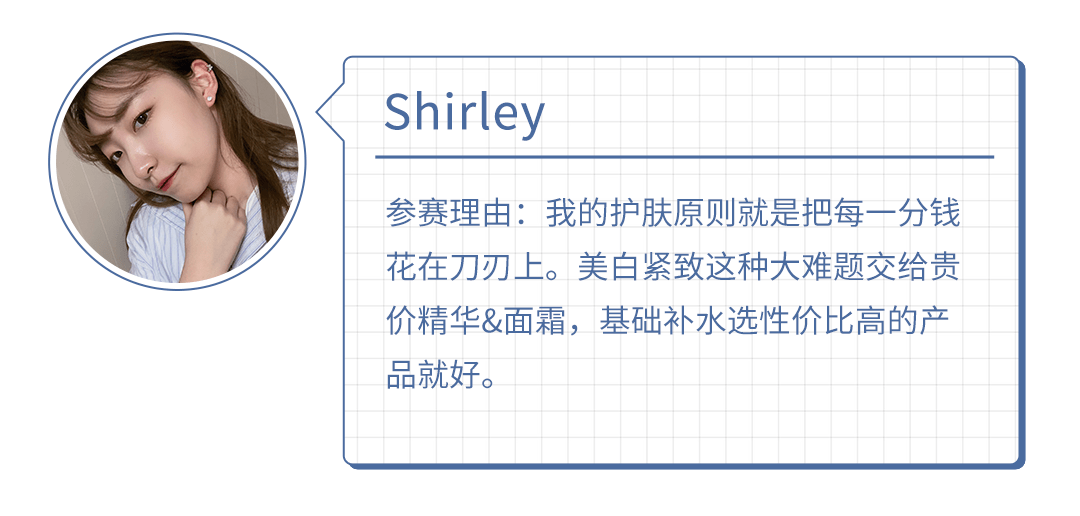 Shirley

参赛理由：我的护肤原则就是把每一分钱花在刀刃上。美白紧致这种大难题交给贵价精华&面霜，基础补水选性价比高的产品就好。